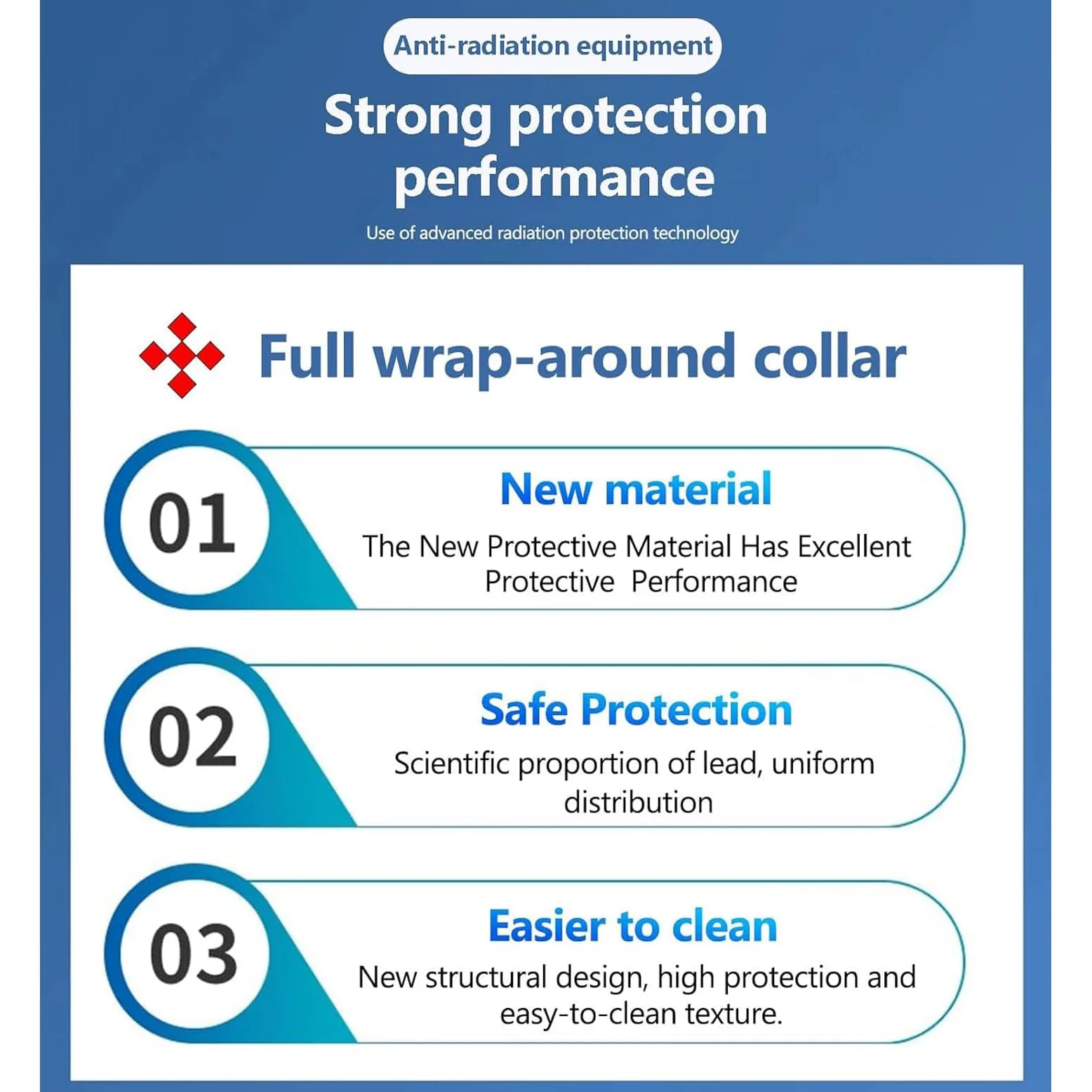 Anti-radiation equipment

Strong protection performance

Use of advanced radiation protection technology

Full wrap-around collar

01

New material

The New Protective Material Has Excellent Protective Performance

02

Safe Protection

Scientific proportion of lead, uniform distribution

03

Easier to clean

New structural design, high protection and easy-to-clean texture.